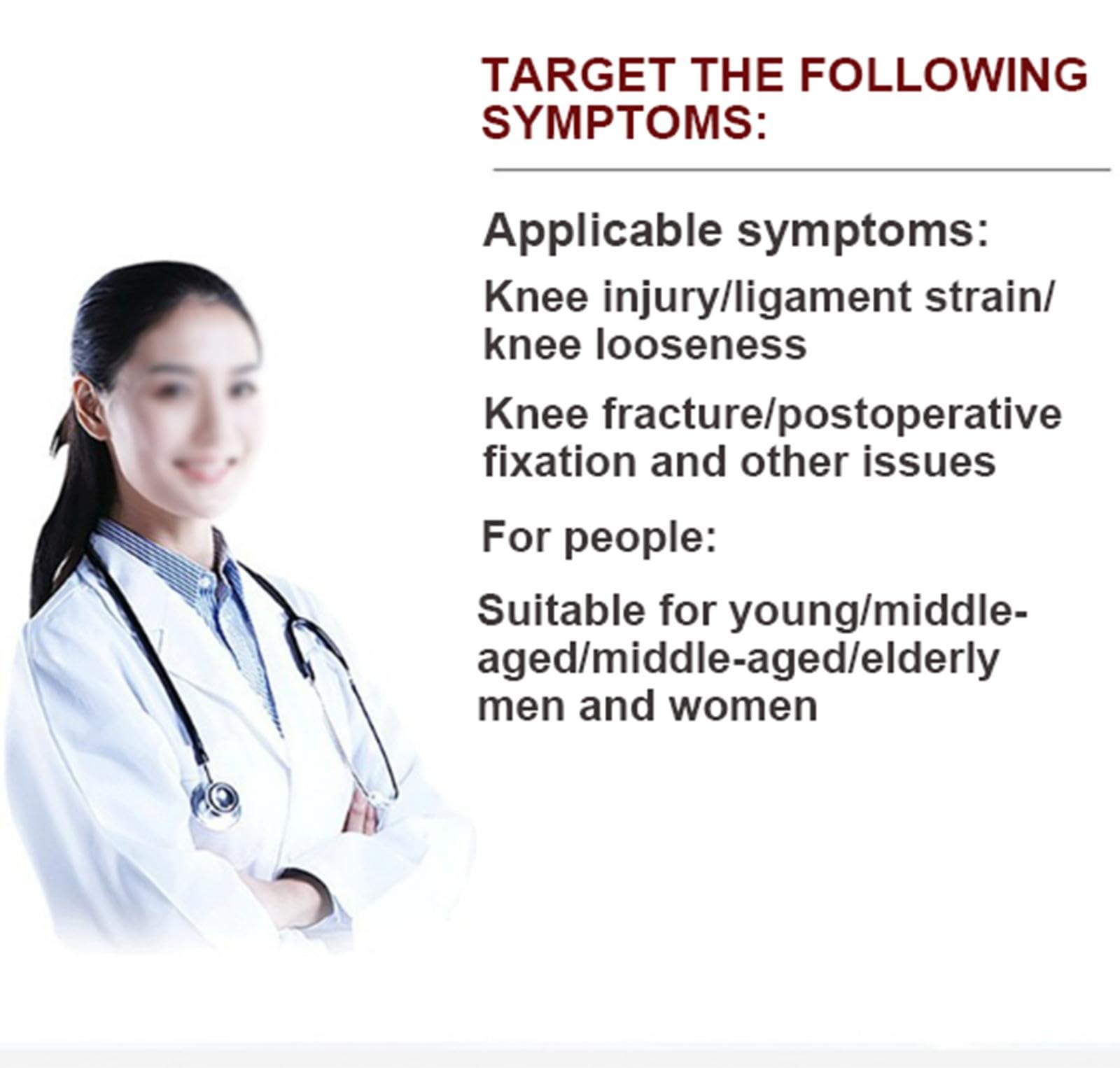 TARGET THE FOLLOWING SYMPTOMS:

Applicable symptoms:

Knee injury/ligament strain/ knee looseness

Knee fracture/postoperative fixation and other issues

For people:

Suitable for young/middle-aged/middle-aged/elderly men and women